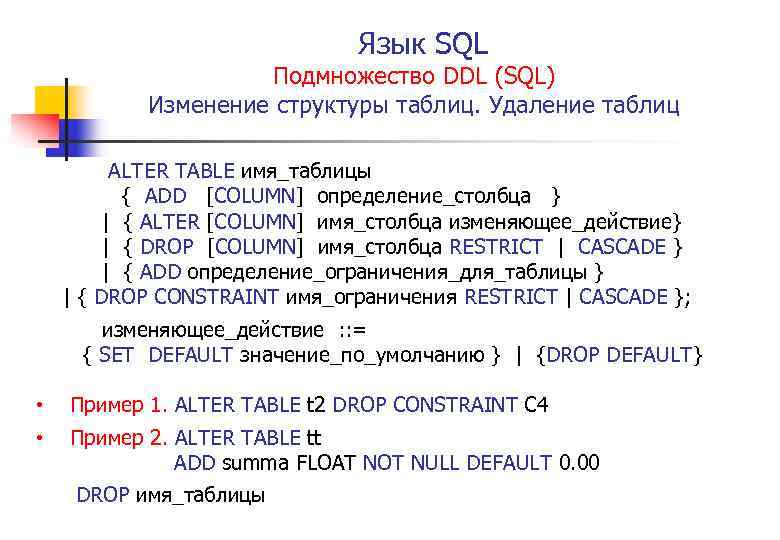 Язык SQL
Подмножество DDL (SQL)
Изменение структуры таблиц. Удаление таблиц

ALTER TABLE имя_таблицы
{ ADD [COLUMN] определение_столбца }
| { ALTER [COLUMN] имя_столбца изменяющее_действие}
| { DROP [COLUMN] имя_столбца RESTRICT | CASCADE }
| { ADD определение_ограничения_для_таблицы }
| { DROP CONSTRAINT имя_ограничения RESTRICT | CASCADE };

изменяющее_действие ::=
{ SET DEFAULT значение_по_умолчанию } | {DROP DEFAULT}

• Пример 1. ALTER TABLE t2 DROP CONSTRAINT C4
• Пример 2. ALTER TABLE tt
ADD summa FLOAT NOT NULL DEFAULT 0.00

DROP имя_таблицы